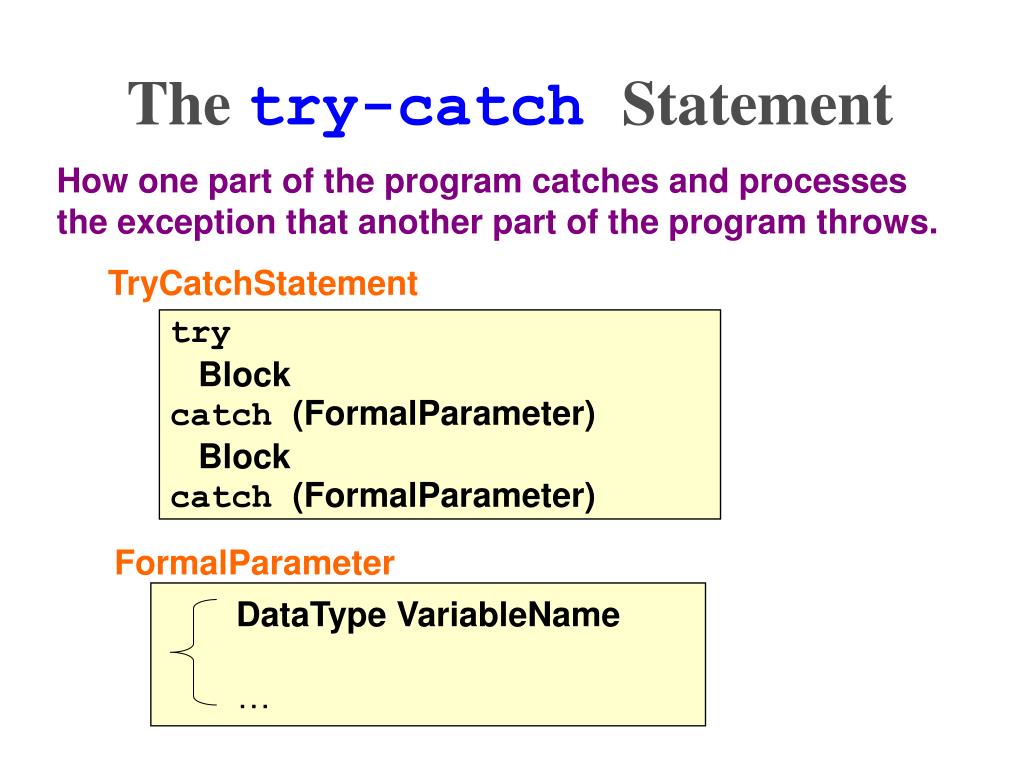 The try-catch Statement

How one part of the program catches and processes the exception that another part of the program throws.

TryCatchStatement

try
Block
catch (FormalParameter)
Block
catch (FormalParameter)

FormalParameter

DataType VariableName

…